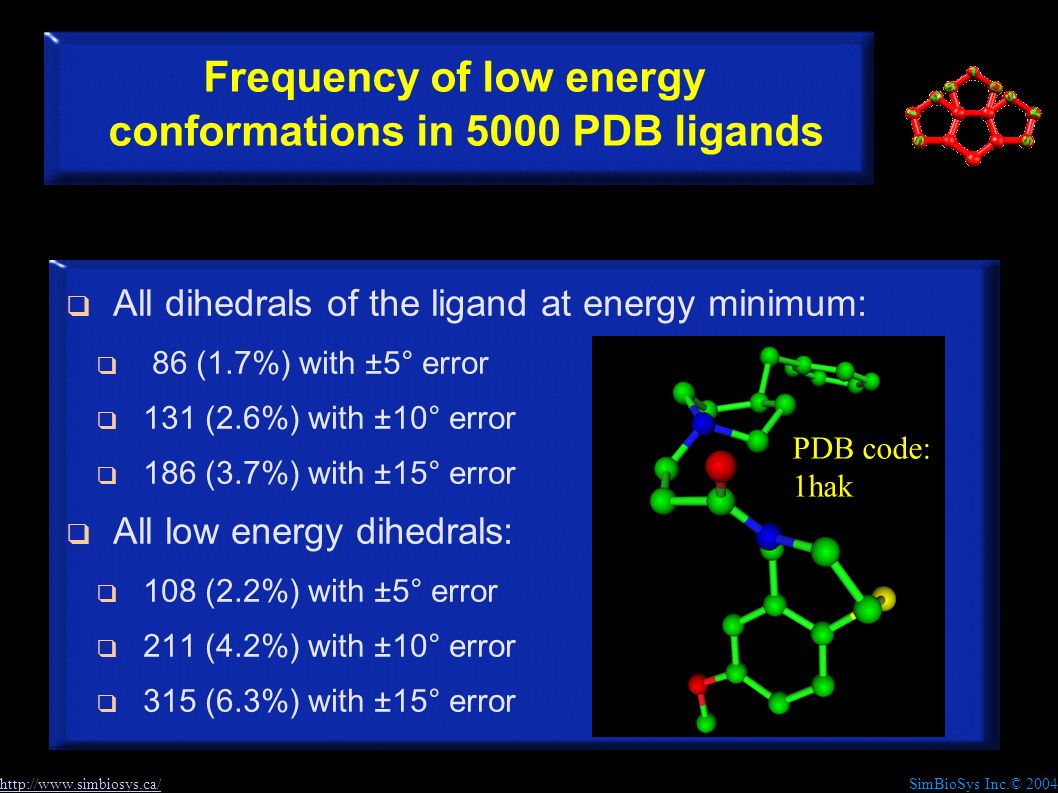 Frequency of low energy conformations in 5000 PDB ligands

❑ All dihedrals of the ligand at energy minimum:

❑ 86 (1.7%) with ±5° error

❑ 131 (2.6%) with ±10° error

❑ 186 (3.7%) with ±15° error

❑ All low energy dihedrals:

❑ 108 (2.2%) with ±5° error

❑ 211 (4.2%) with ±10° error

❑ 315 (6.3%) with ±15° error

PDB code: 1hak

http://www.simbiosys.ca/

SimBioSys Inc.© 2004